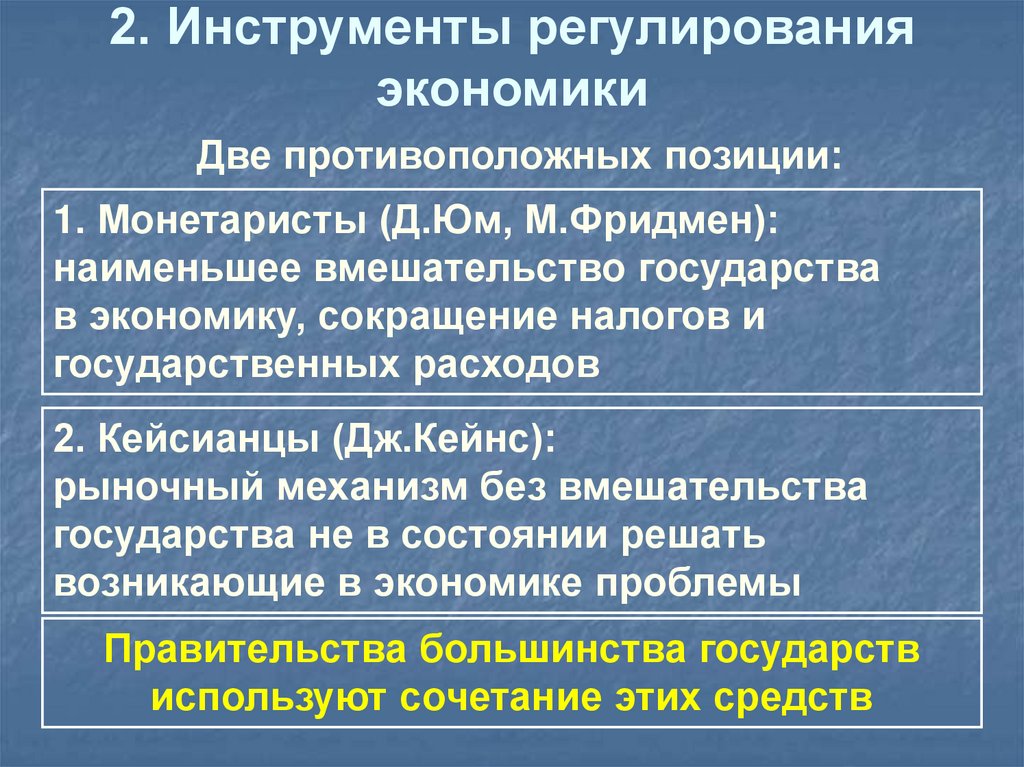 2. Инструменты регулирования экономики

Две противоположных позиции:

1. Монетаристы (Д.Юм, М.Фридмен): наименьшее вмешательство государства в экономику, сокращение налогов и государственных расходов

2. Кейсианцы (Дж.Кейнс): рыночный механизм без вмешательства государства не в состоянии решать возникающие в экономике проблемы

Правительства большинства государств используют сочетание этих средств